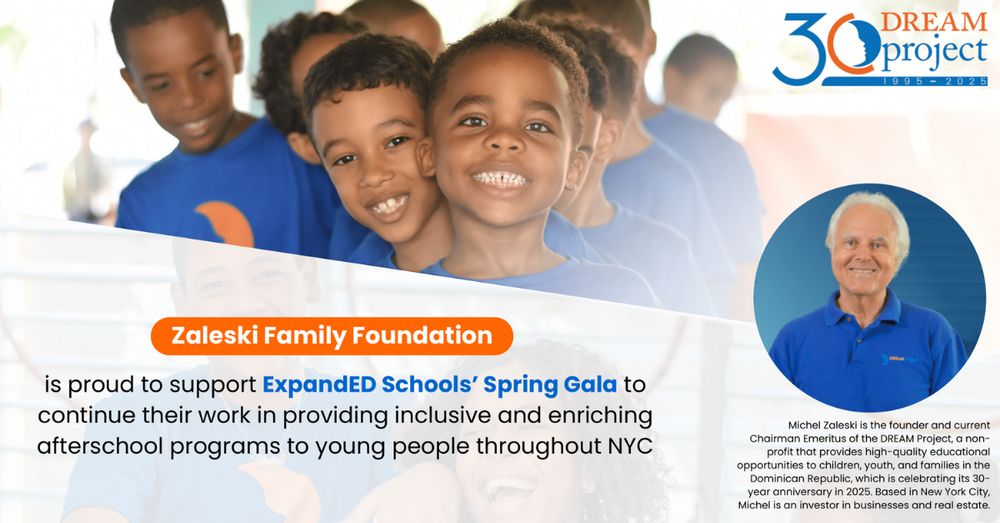 30 DREAM project
1995 – 2025

Zaleski Family Foundation

is proud to support ExpandED Schools' Spring Gala to continue their work in providing inclusive and enriching afterschool programs to young people throughout NYC

Michel Zaleski is the founder and current Chairman Emeritus of the DREAM Project, a non-profit that provides high-quality educational opportunities to children, youth, and families in the Dominican Republic, which is celebrating its 30-year anniversary in 2025. Based in New York City, Michel is an investor in businesses and real estate.